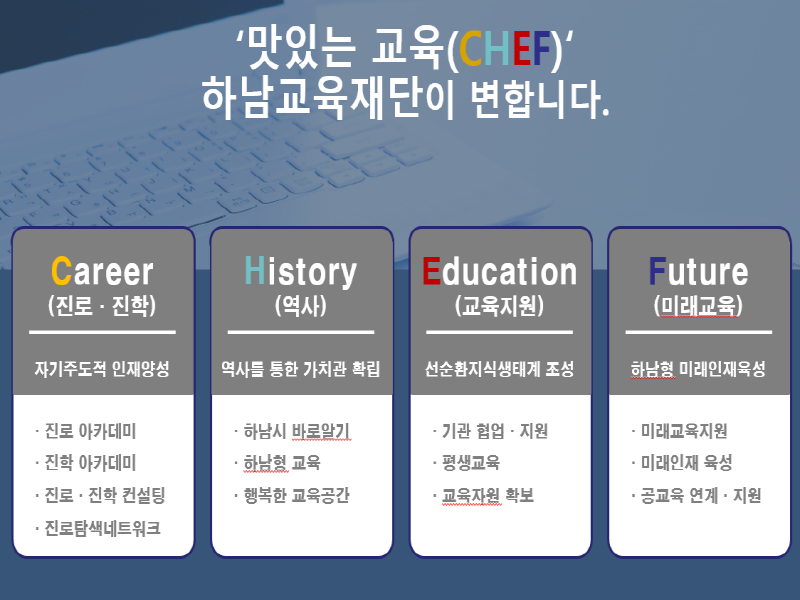 ‘맛있는 교육(CHEF)’
하남교육재단이 변합니다.

Career
(진로 · 진학)
자기주도적 인재양성
· 진로 아카데미
· 진학 아카데미
· 진로 · 진학 컨설팅
· 진로탐색네트워크

History
(역사)
역사를 통한 가치관 확립
· 하남시 바로알기
· 하남형 교육
· 행복한 교육공간

Education
(교육지원)
선순환지식생태계 조성
· 기관 협업 · 지원
· 평생교육
· 교육자원 확보

Future
(미래교육)
하남형 미래인재육성
· 미래교육지원
· 미래인재 육성
· 공교육 연계 · 지원